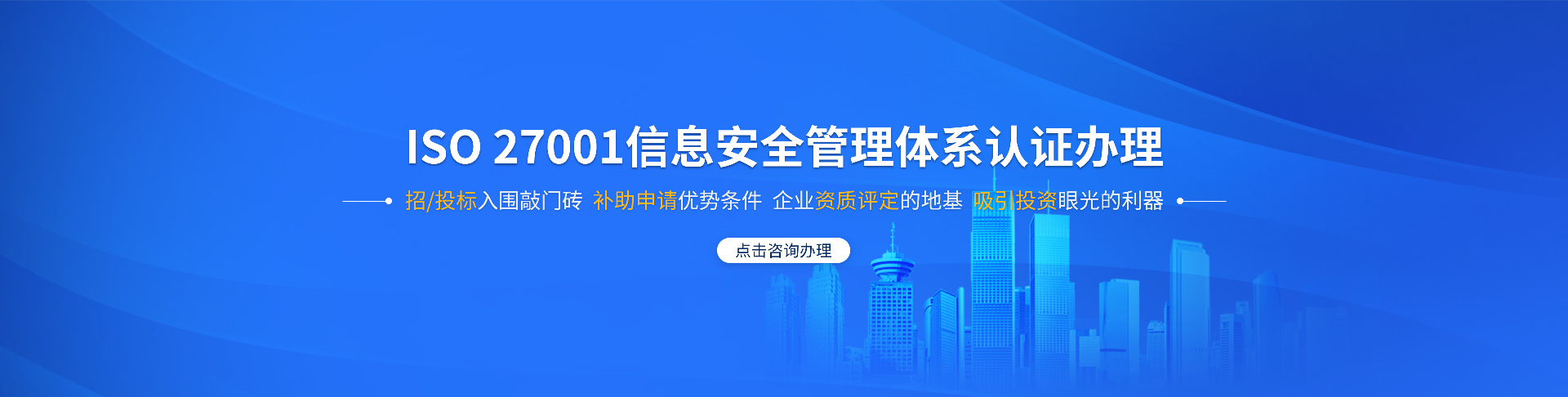 ISO 27001信息安全管理体系认证办理

招/投标入围敲门砖 补助申请优势条件 企业资质评定的地基 吸引投资眼光的利器

点击咨询办理